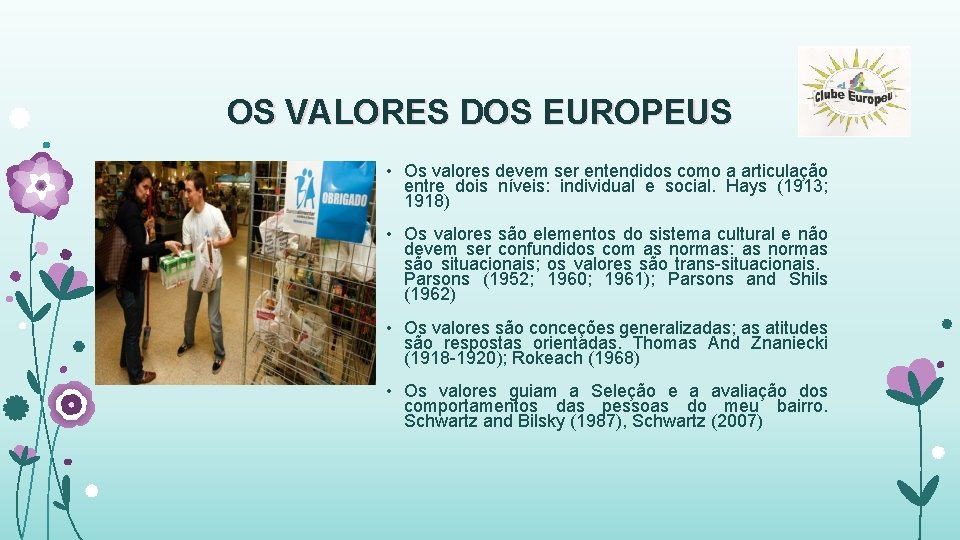 OS VALORES DOS EUROPEUS

Clube Europeu

OBRIGADO

• Os valores devem ser entendidos como a articulação entre dois níveis: individual e social. Hays (1913; 1918)

• Os valores são elementos do sistema cultural e não devem ser confundidos com as normas: as normas são situacionais; os valores são trans-situacionais. Parsons (1952; 1960; 1961); Parsons and Shils (1962)

• Os valores são conceções generalizadas; as atitudes são respostas orientadas. Thomas And Znaniecki (1918-1920); Rokeach (1968)

• Os valores guiam a Seleção e a avaliação dos comportamentos das pessoas do meu bairro. Schwartz and Bilsky (1987), Schwartz (2007)